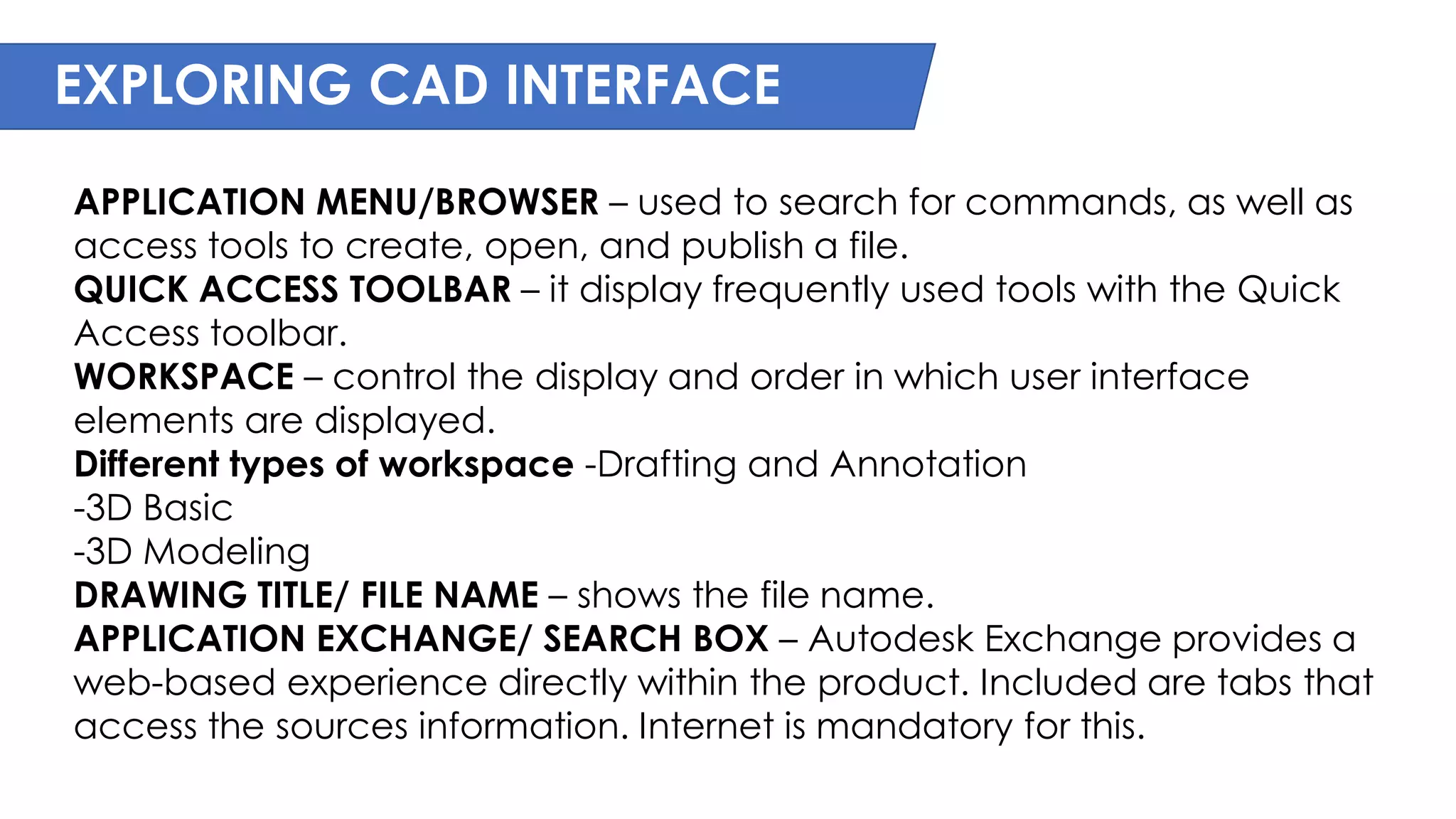 EXPLORING CAD INTERFACE

APPLICATION MENU/BROWSER – used to search for commands, as well as access tools to create, open, and publish a file.
QUICK ACCESS TOOLBAR – it display frequently used tools with the Quick Access toolbar.
WORKSPACE – control the display and order in which user interface elements are displayed.
Different types of workspace -Drafting and Annotation
-3D Basic
-3D Modeling
DRAWING TITLE/ FILE NAME – shows the file name.
APPLICATION EXCHANGE/ SEARCH BOX – Autodesk Exchange provides a web-based experience directly within the product. Included are tabs that access the sources information. Internet is mandatory for this.